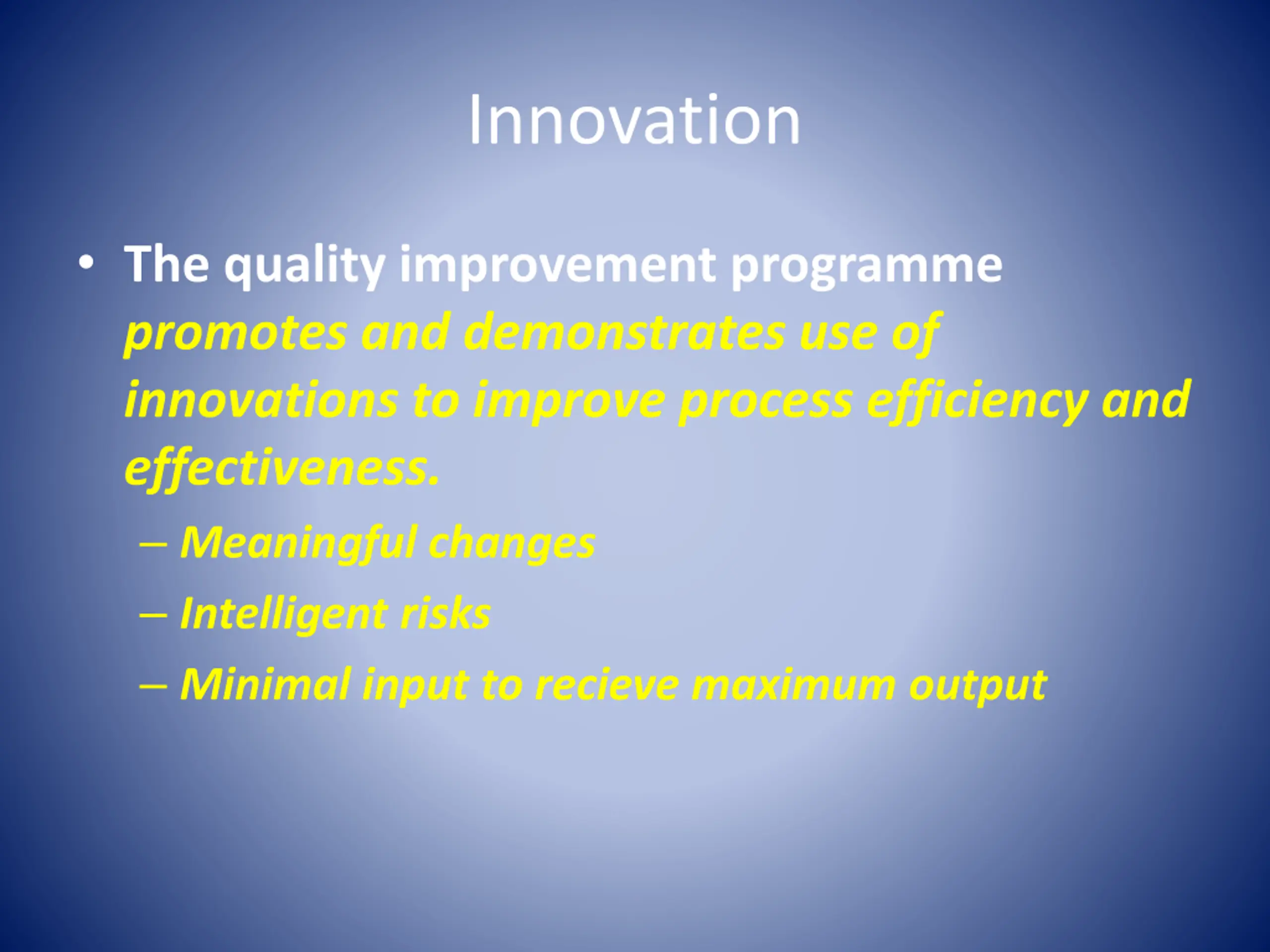 Innovation

• The quality improvement programme promotes and demonstrates use of innovations to improve process efficiency and effectiveness.

– Meaningful changes

– Intelligent risks

– Minimal input to recieve maximum output